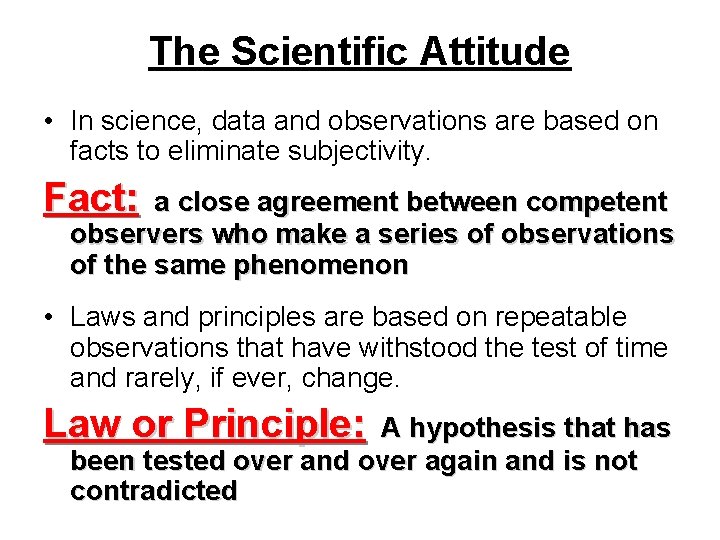 The Scientific Attitude

• In science, data and observations are based on facts to eliminate subjectivity.

Fact: a close agreement between competent observers who make a series of observations of the same phenomenon

• Laws and principles are based on repeatable observations that have withstood the test of time and rarely, if ever, change.

Law or Principle: A hypothesis that has been tested over and over again and is not contradicted